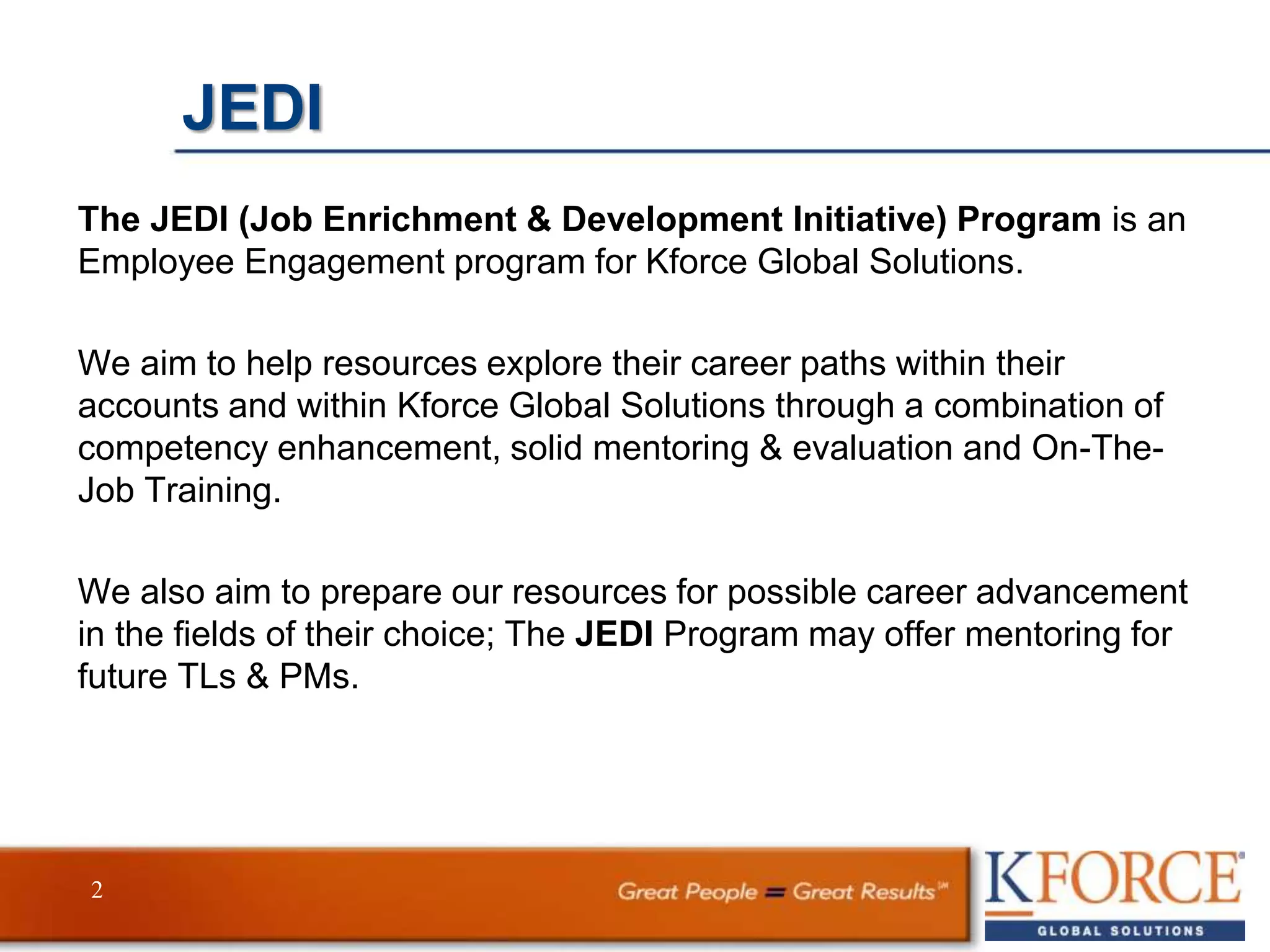 JEDI

The JEDI (Job Enrichment & Development Initiative) Program is an Employee Engagement program for Kforce Global Solutions.

We aim to help resources explore their career paths within their accounts and within Kforce Global Solutions through a combination of competency enhancement, solid mentoring & evaluation and On-The-Job Training.

We also aim to prepare our resources for possible career advancement in the fields of their choice; The JEDI Program may offer mentoring for future TLs & PMs.

2

Great People = Great Results℠

KFORCE®
GLOBAL SOLUTIONS